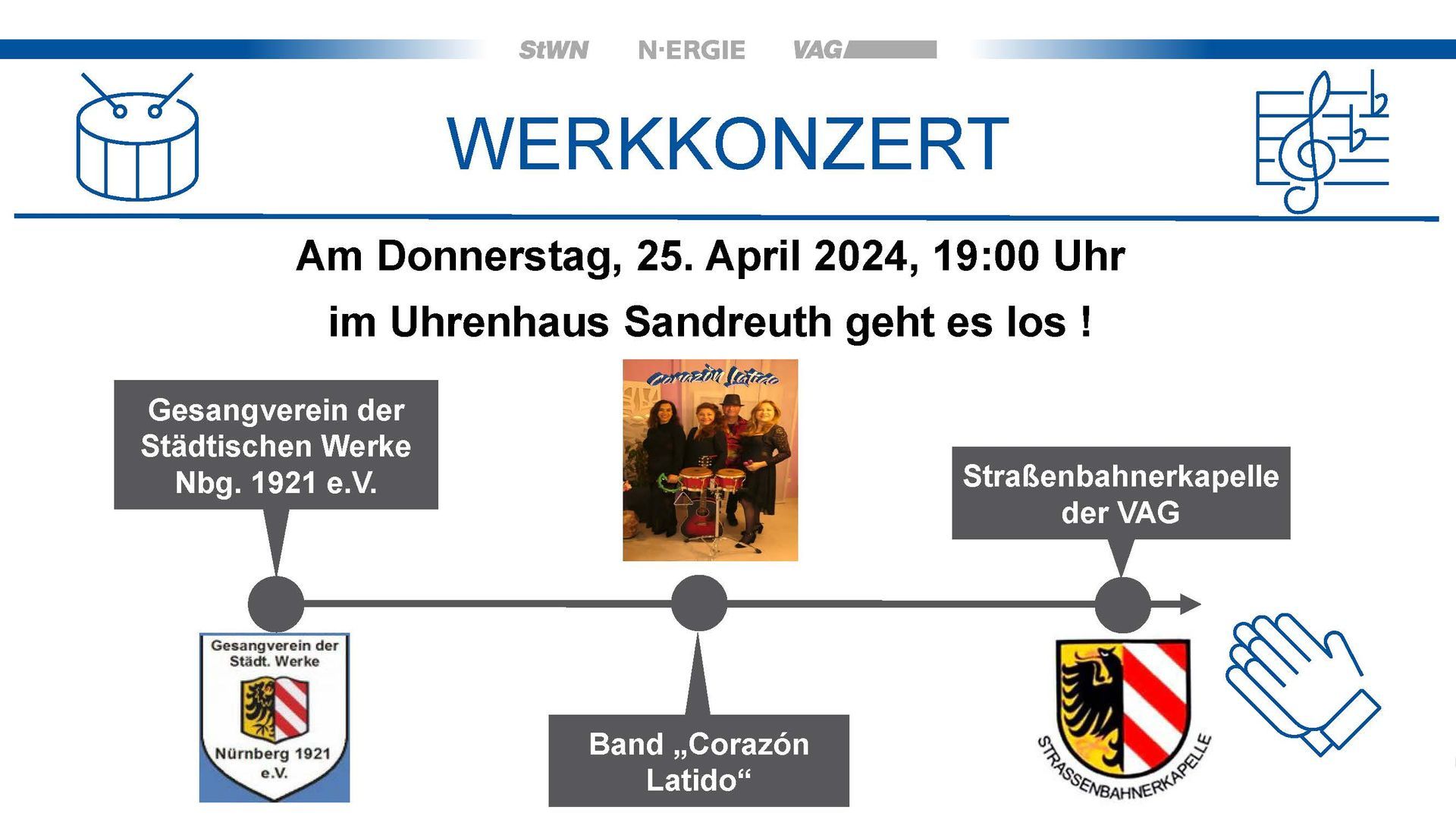 StWN N·ERGIE VAG

WERKKONZERT

Am Donnerstag, 25. April 2024, 19:00 Uhr

im Uhrenhaus Sandreuth geht es los !

Gesangverein der Städtischen Werke Nbg. 1921 e.V.

Corazón Latido

Straßenbahnerkapelle der VAG

Gesangverein der Städt. Werke Nürnberg 1921 e.V.

Band „Corazón Latido“

STRASSENBAHNERKAPELLE